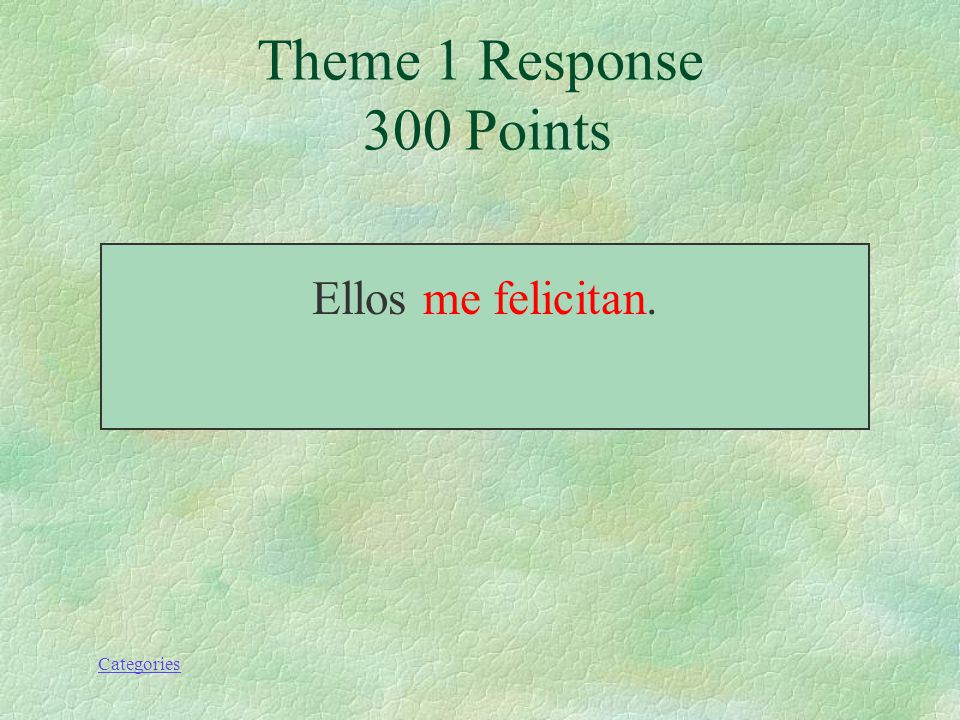 Theme 1 Response
300 Points

Ellos me felicitan.

Categories